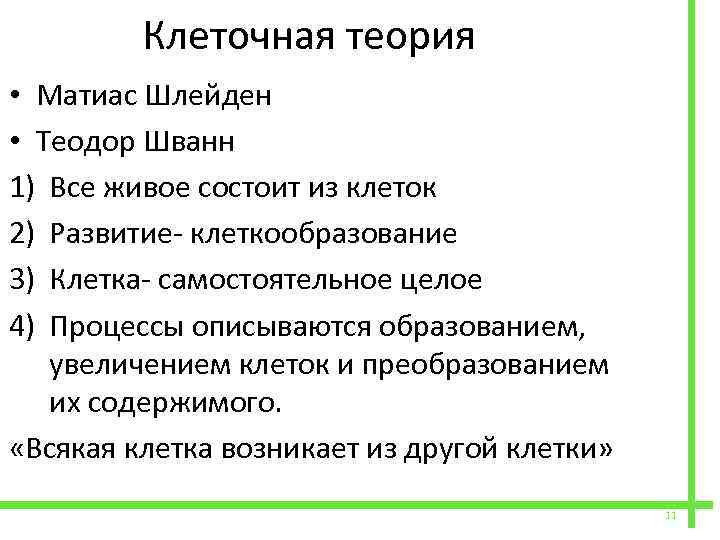 Клеточная теория

• Матиас Шлейден
• Теодор Шванн

1) Все живое состоит из клеток
2) Развитие- клеткообразование
3) Клетка- самостоятельное целое
4) Процессы описываются образованием, увеличением клеток и преобразованием их содержимого.

«Всякая клетка возникает из другой клетки»

11